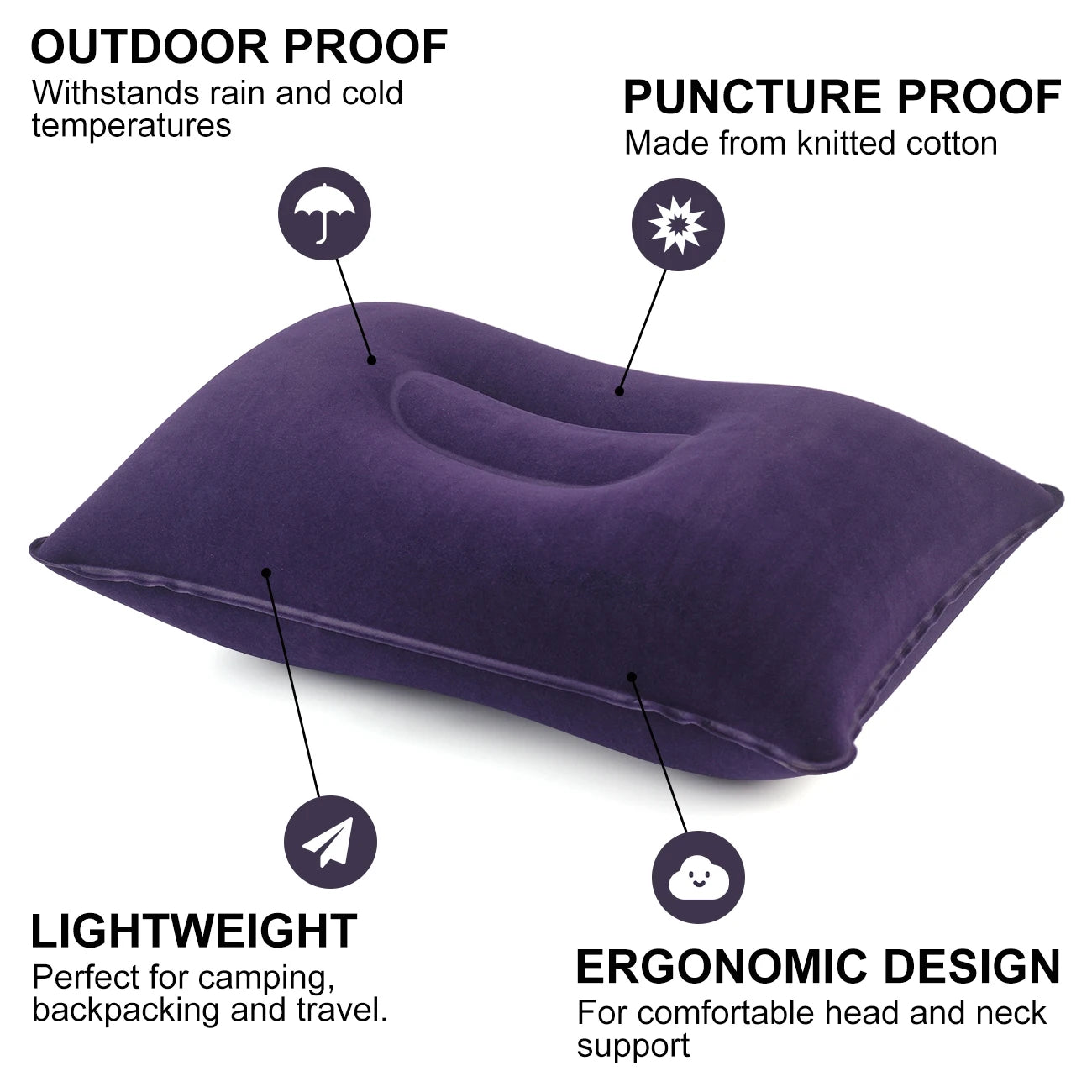 OUTDOOR PROOF
Withstands rain and cold temperatures

PUNCTURE PROOF
Made from knitted cotton

LIGHTWEIGHT
Perfect for camping, backpacking and travel.

ERGONOMIC DESIGN
For comfortable head and neck support